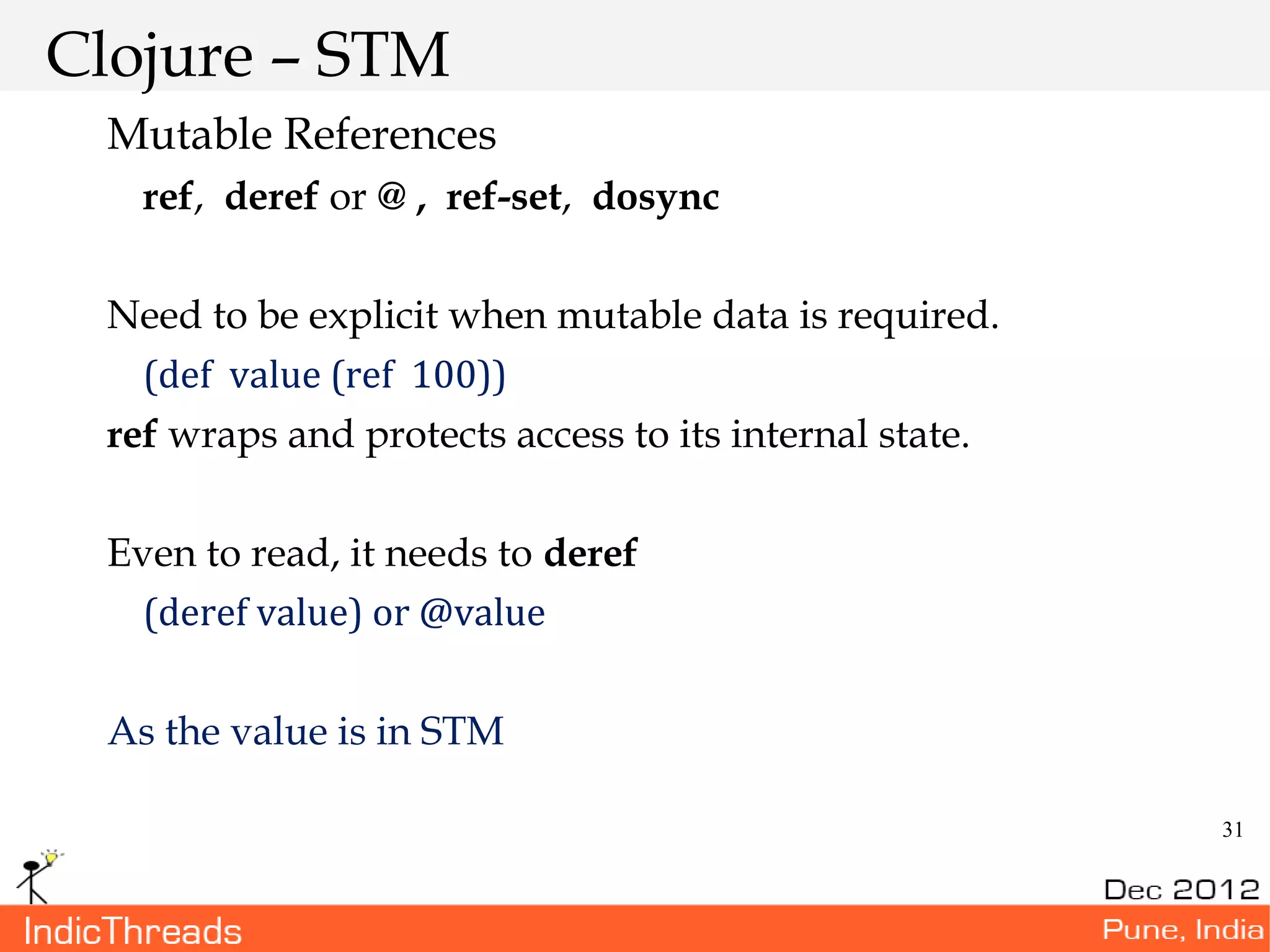 Clojure – STM

Mutable References

ref, deref or @ , ref-set, dosync

Need to be explicit when mutable data is required.

(def value (ref 100))

ref wraps and protects access to its internal state.

Even to read, it needs to deref

(deref value) or @value

As the value is in STM

31

Dec 2012

IndicThreads

Pune, India